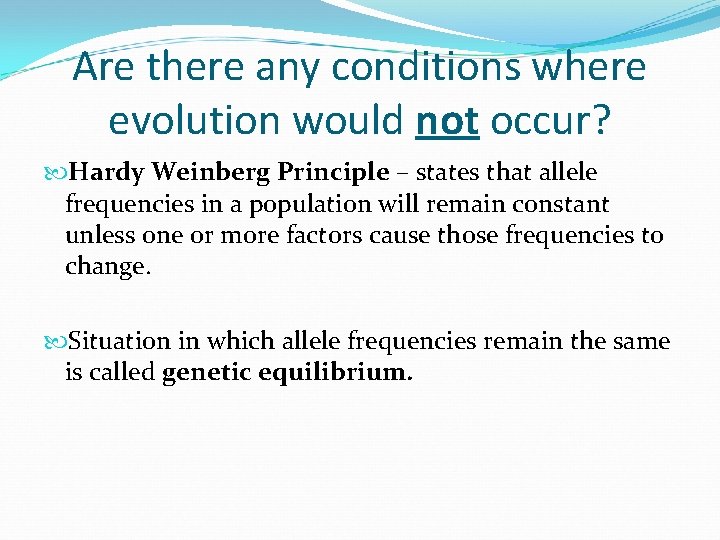 Are there any conditions where evolution would not occur?

Hardy Weinberg Principle – states that allele frequencies in a population will remain constant unless one or more factors cause those frequencies to change.

Situation in which allele frequencies remain the same is called genetic equilibrium.